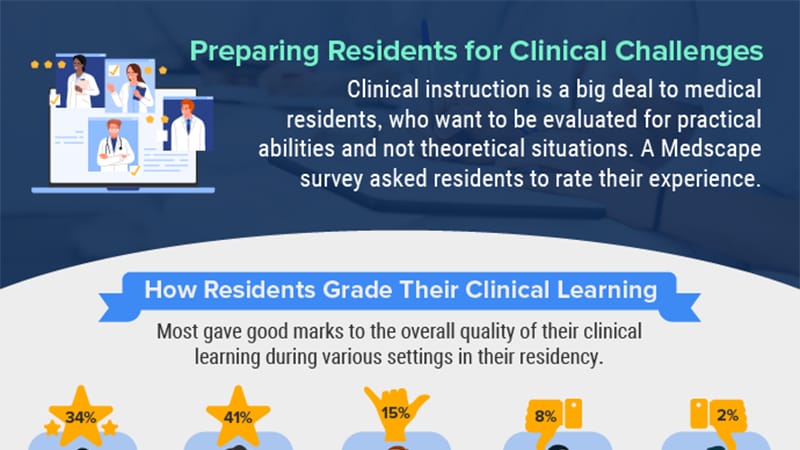 Preparing Residents for Clinical Challenges

Clinical instruction is a big deal to medical residents, who want to be evaluated for practical abilities and not theoretical situations. A Medscape survey asked residents to rate their experience.

How Residents Grade Their Clinical Learning

Most gave good marks to the overall quality of their clinical learning during various settings in their residency.

34%

41%

15%

8%

2%